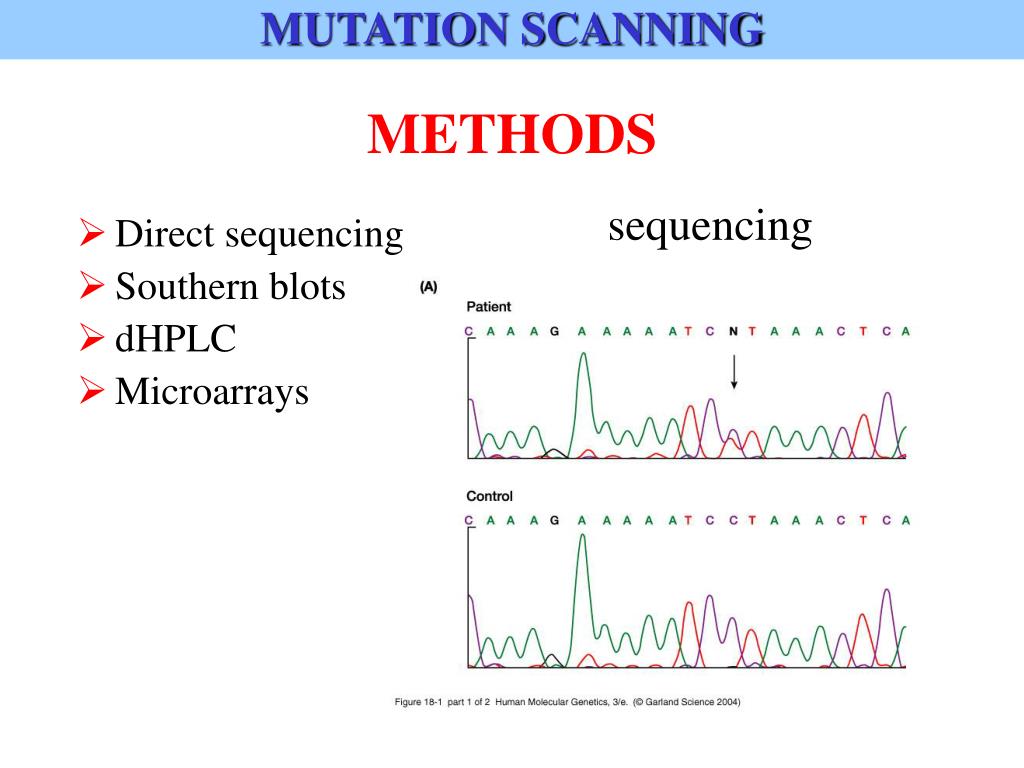 MUTATION SCANNING

METHODS

➢ Direct sequencing
➢ Southern blots
➢ dHPLC
➢ Microarrays

sequencing

(A)

Patient

C A A A G A A A A A T C N T A A A C T C A

Control

C A A A G A A A A A T C C T A A A C T C A

Figure 18-1 part 1 of 2 Human Molecular Genetics, 3/e. (© Garland Science 2004)